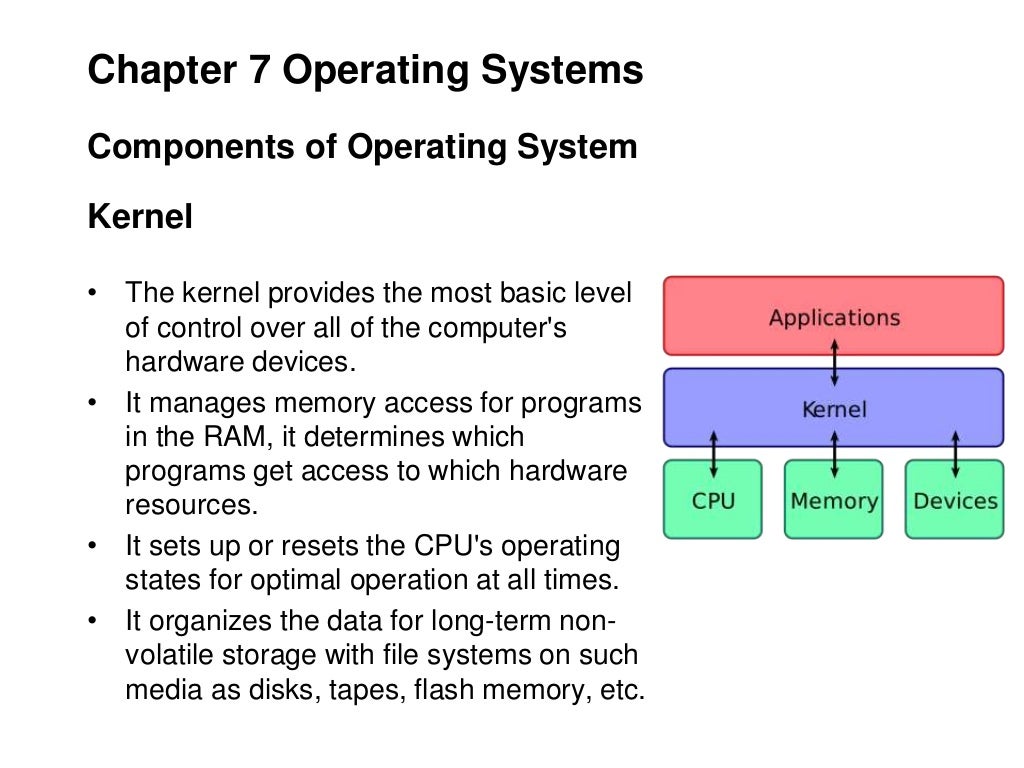 Chapter 7 Operating Systems

Components of Operating System

Kernel

• The kernel provides the most basic level of control over all of the computer's hardware devices.
• It manages memory access for programs in the RAM, it determines which programs get access to which hardware resources.
• It sets up or resets the CPU's operating states for optimal operation at all times.
• It organizes the data for long-term non-volatile storage with file systems on such media as disks, tapes, flash memory, etc.

Applications

Kernel

CPU

Memory

Devices